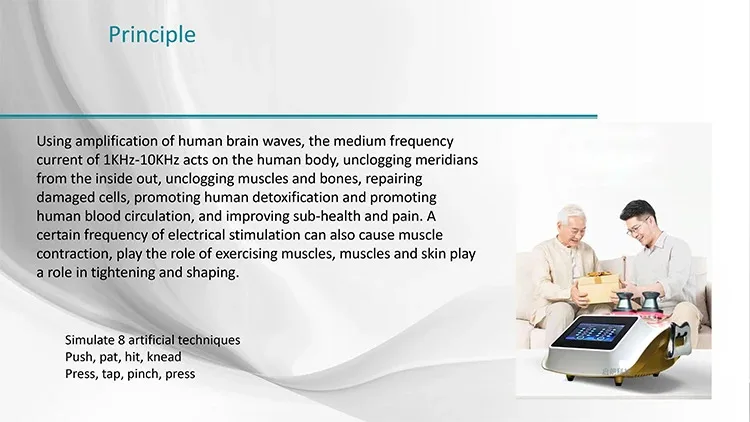 Principle

Using amplification of human brain waves, the medium frequency current of 1KHz-10KHz acts on the human body, unclogging meridians from the inside out, unclogging muscles and bones, repairing damaged cells, promoting human detoxification and promoting human blood circulation, and improving sub-health and pain. A certain frequency of electrical stimulation can also cause muscle contraction, play the role of exercising muscles, muscles and skin play a role in tightening and shaping.

Simulate 8 artificial techniques
Push, pat, hit, knead
Press, tap, pinch, press